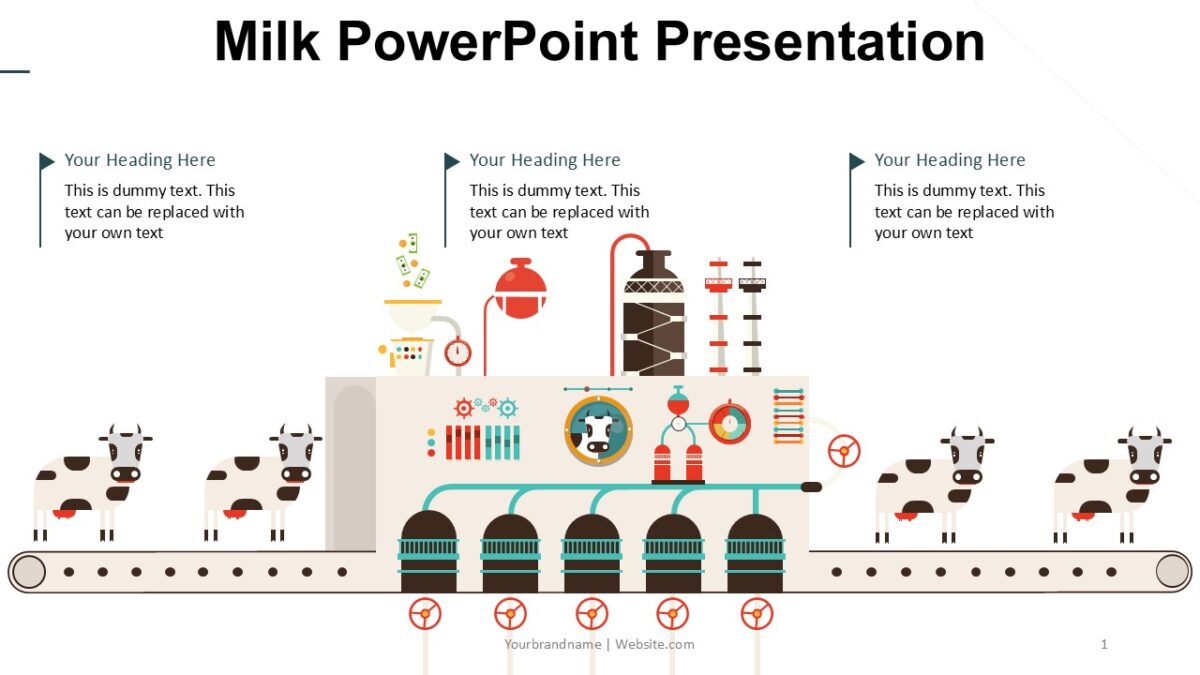 Milk PowerPoint Presentation

Your Heading Here
This is dummy text. This text can be replaced with your own text

Your Heading Here
This is dummy text. This text can be replaced with your own text

Your Heading Here
This is dummy text. This text can be replaced with your own text

Yourbrandname | Website.com

1